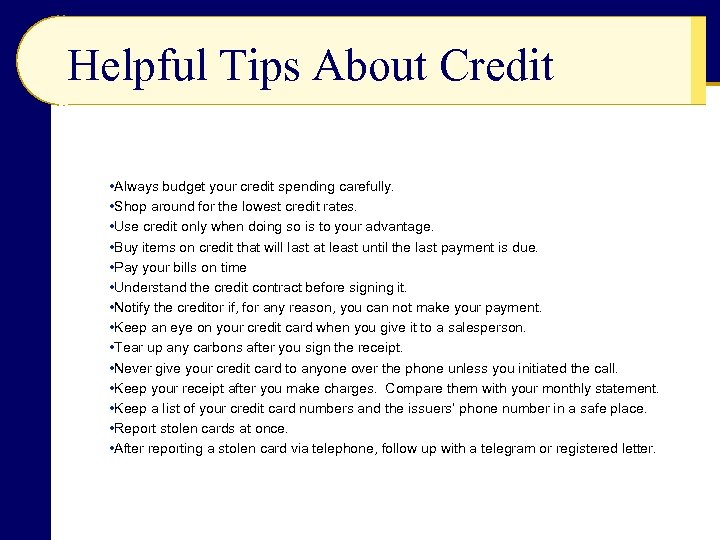 Helpful Tips About Credit

•Always budget your credit spending carefully.
•Shop around for the lowest credit rates.
•Use credit only when doing so is to your advantage.
•Buy items on credit that will last at least until the last payment is due.
•Pay your bills on time
•Understand the credit contract before signing it.
•Notify the creditor if, for any reason, you can not make your payment.
•Keep an eye on your credit card when you give it to a salesperson.
•Tear up any carbons after you sign the receipt.
•Never give your credit card to anyone over the phone unless you initiated the call.
•Keep your receipt after you make charges. Compare them with your monthly statement.
•Keep a list of your credit card numbers and the issuers' phone number in a safe place.
•Report stolen cards at once.
•After reporting a stolen card via telephone, follow up with a telegram or registered letter.